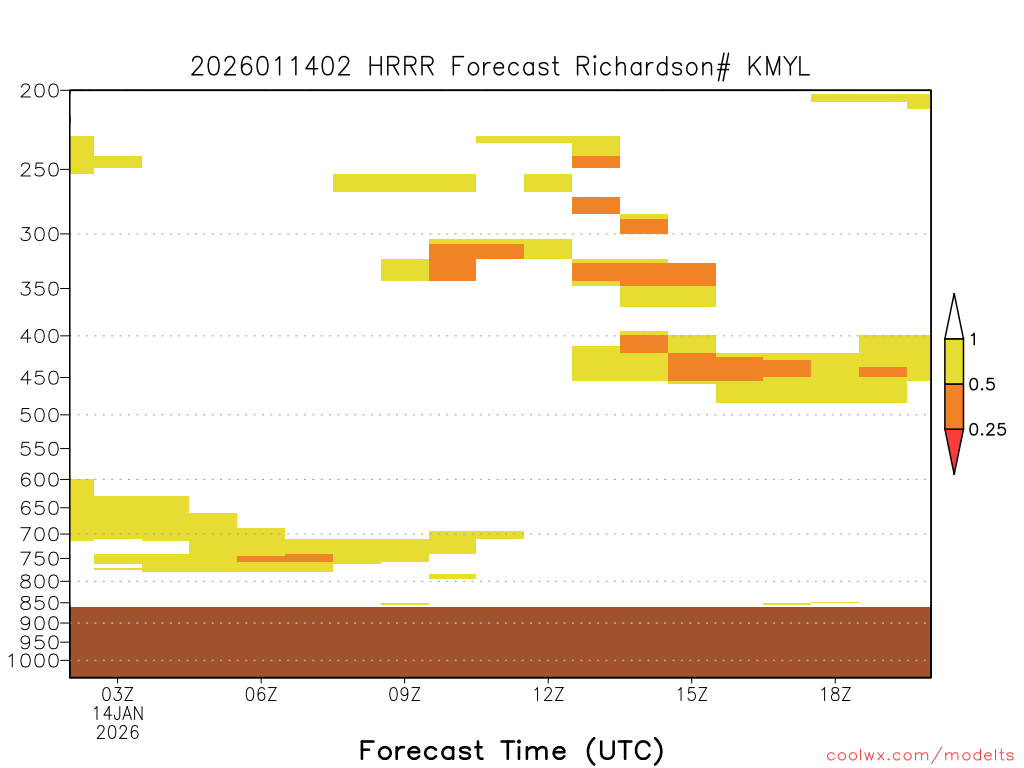 2026011402 HRRR Forecast Richardson# KMYL

200
250
300
350
400
450
500
550
600
650
700
750
800
850
900
950
1000

1
0.5
0.25

03Z
14JAN
2026
06Z
09Z
12Z
15Z
18Z

Forecast Time (UTC)

coolwx.com/modelts